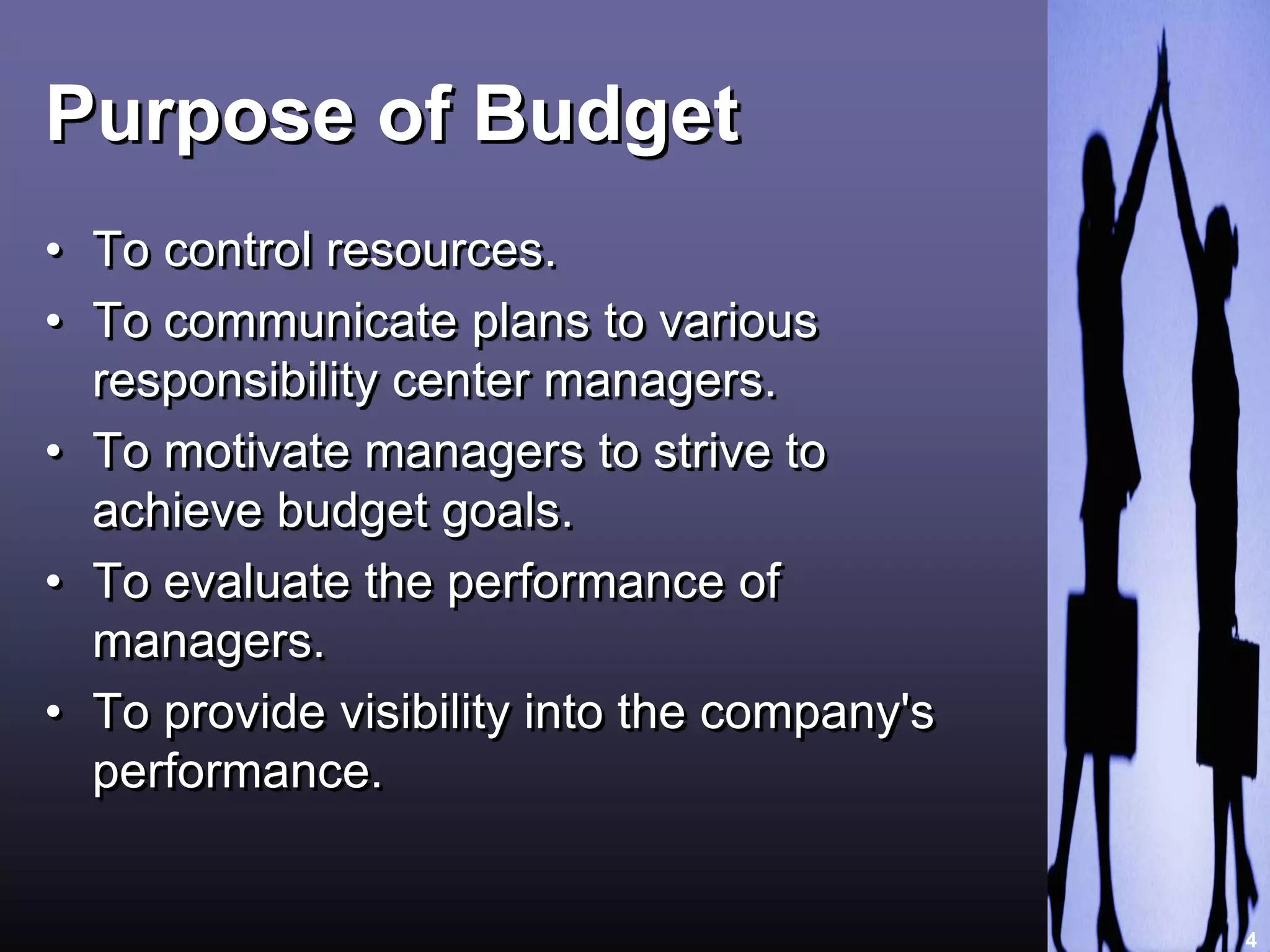 Purpose of Budget

• To control resources.
• To communicate plans to various responsibility center managers.
• To motivate managers to strive to achieve budget goals.
• To evaluate the performance of managers.
• To provide visibility into the company's performance.

4